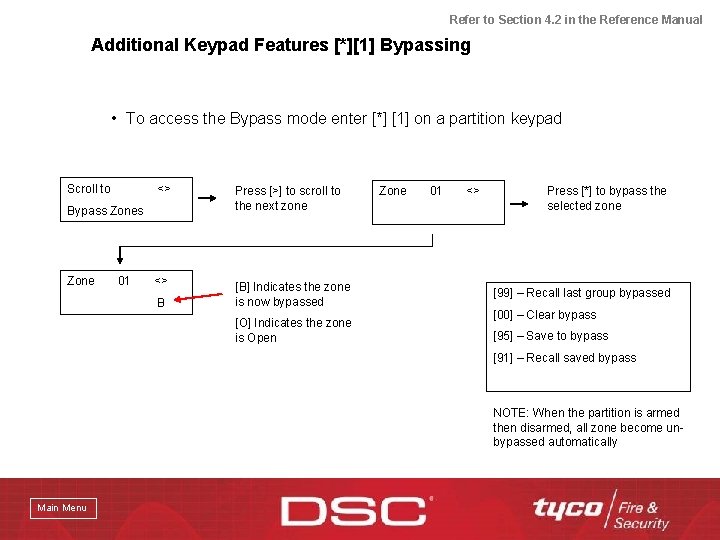 Refer to Section 4.2 in the Reference Manual

Additional Keypad Features [*][1] Bypassing

• To access the Bypass mode enter [*] [1] on a partition keypad

Scroll to <>
Bypass Zones

Press [>] to scroll to the next zone

Zone 01 <>

Press [*] to bypass the selected zone

Zone 01 <>
B

[B] Indicates the zone is now bypassed

[O] Indicates the zone is Open

[99] – Recall last group bypassed
[00] – Clear bypass
[95] – Save to bypass
[91] – Recall saved bypass

NOTE: When the partition is armed then disarmed, all zone become un-bypassed automatically

Main Menu

DSC

tyco Fire & Security